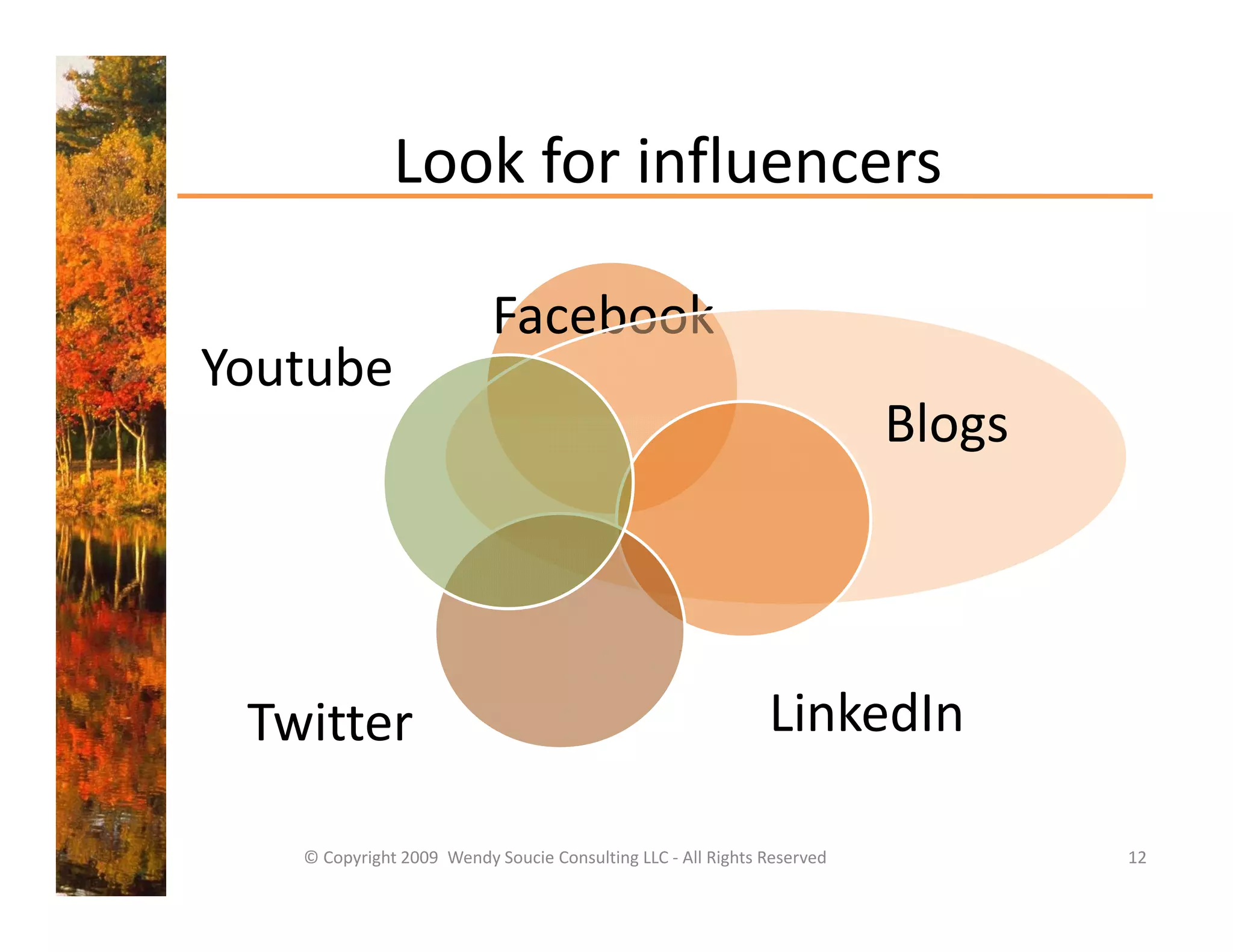 Look for influencers

Facebook

Youtube

Blogs

Twitter

LinkedIn

© Copyright 2009 Wendy Soucie Consulting LLC - All Rights Reserved

12